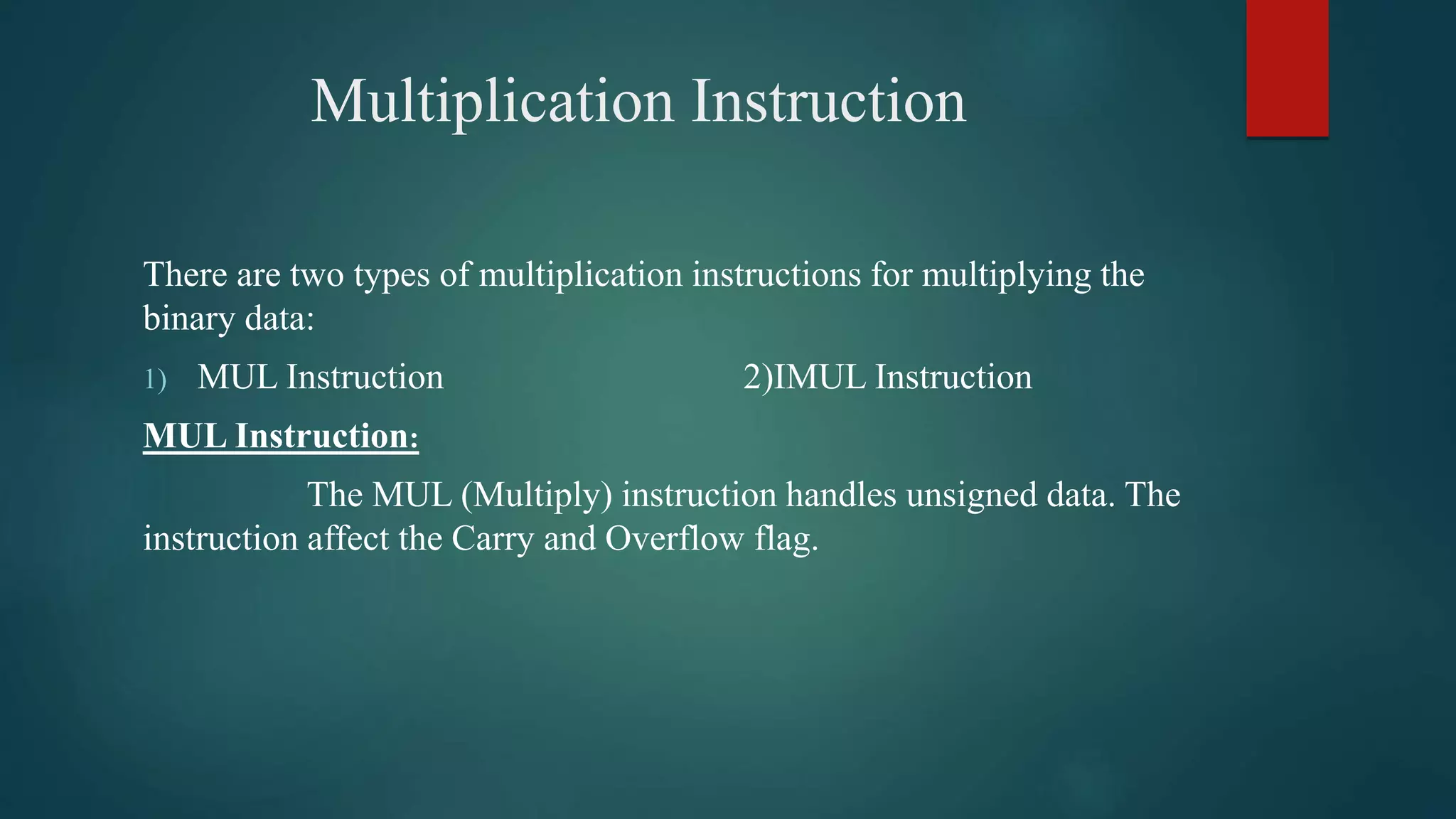 Multiplication Instruction

There are two types of multiplication instructions for multiplying the binary data:

1) MUL Instruction 2)IMUL Instruction

MUL Instruction:

The MUL (Multiply) instruction handles unsigned data. The instruction affect the Carry and Overflow flag.